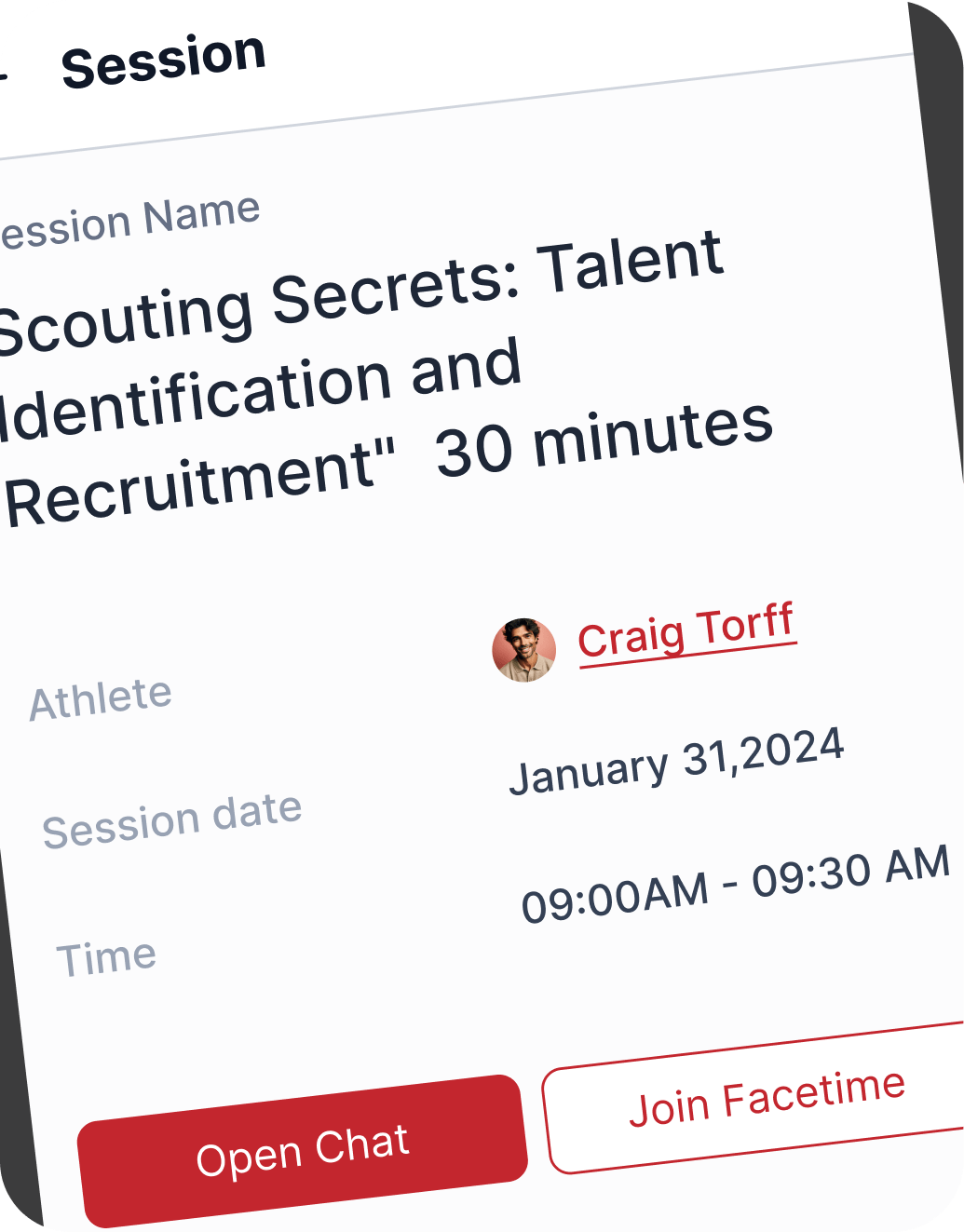 Session

ession Name

Scouting Secrets: Talent Identification and Recruitment"  30 minutes

Athlete

Craig Torff

Session date

January 31,2024

Time

09:00AM - 09:30 AM

Open Chat

Join Facetime